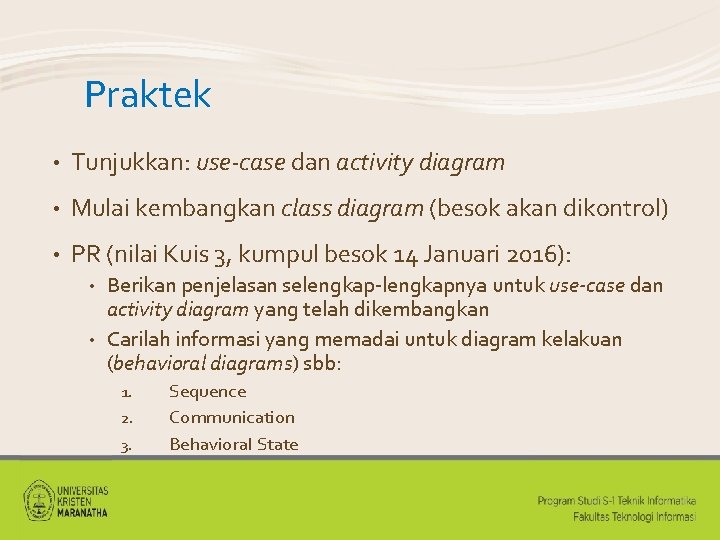 Praktek

• Tunjukkan: use-case dan activity diagram

• Mulai kembangkan class diagram (besok akan dikontrol)

• PR (nilai Kuis 3, kumpul besok 14 Januari 2016):

• Berikan penjelasan selengkap-lengkapnya untuk use-case dan activity diagram yang telah dikembangkan

• Carilah informasi yang memadai untuk diagram kelakuan (behavioral diagrams) sbb:

1. Sequence

2. Communication

3. Behavioral State

UNIVERSITAS KRISTEN MARANATHA

Program Studi S-1 Teknik Informatika
Fakultas Teknologi Informasi